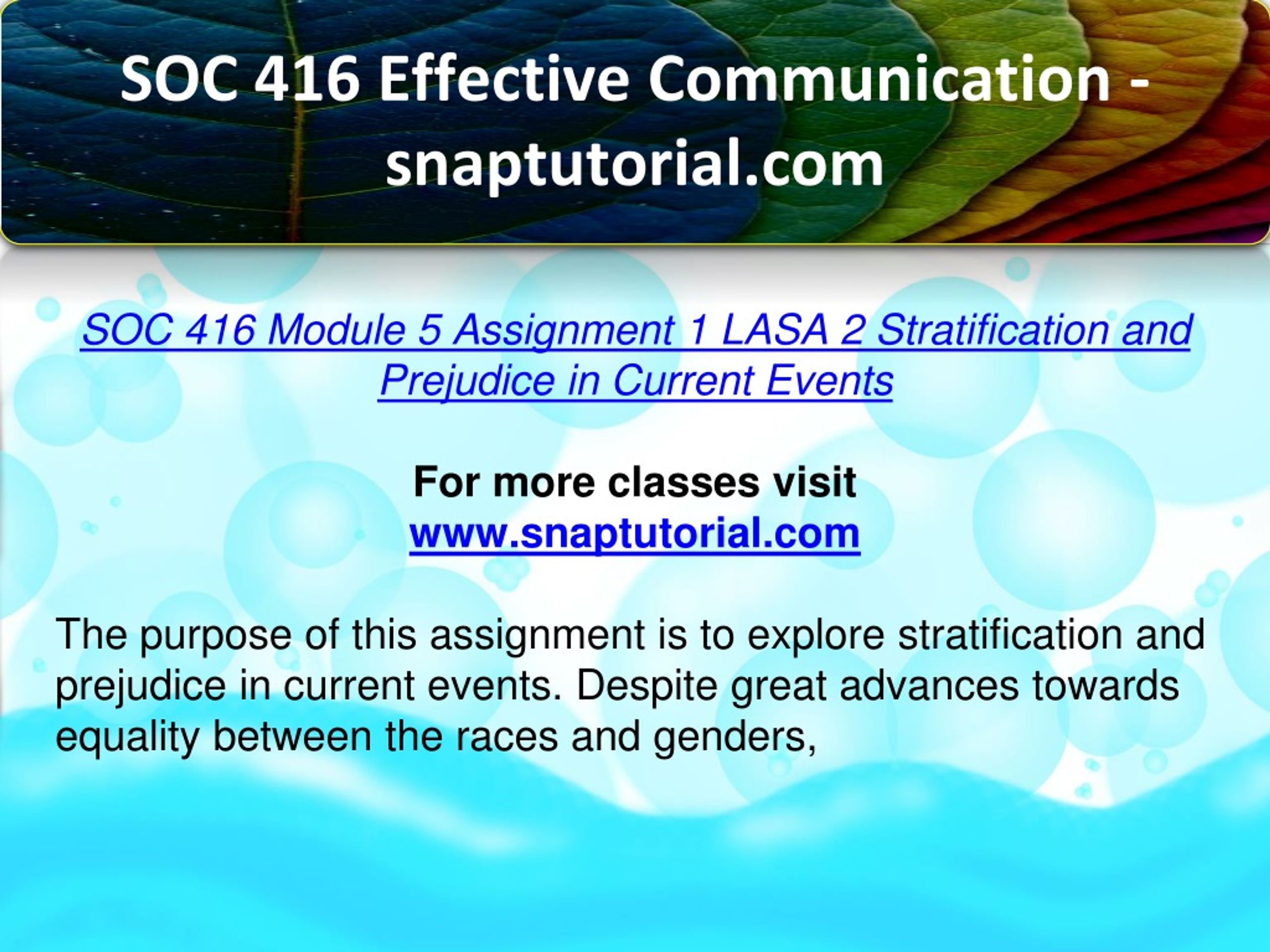 SOC 416 Effective Communication - snaptutorial.com

SOC 416 Module 5 Assignment 1 LASA 2 Stratification and Prejudice in Current Events

For more classes visit
www.snaptutorial.com

The purpose of this assignment is to explore stratification and prejudice in current events. Despite great advances towards equality between the races and genders,